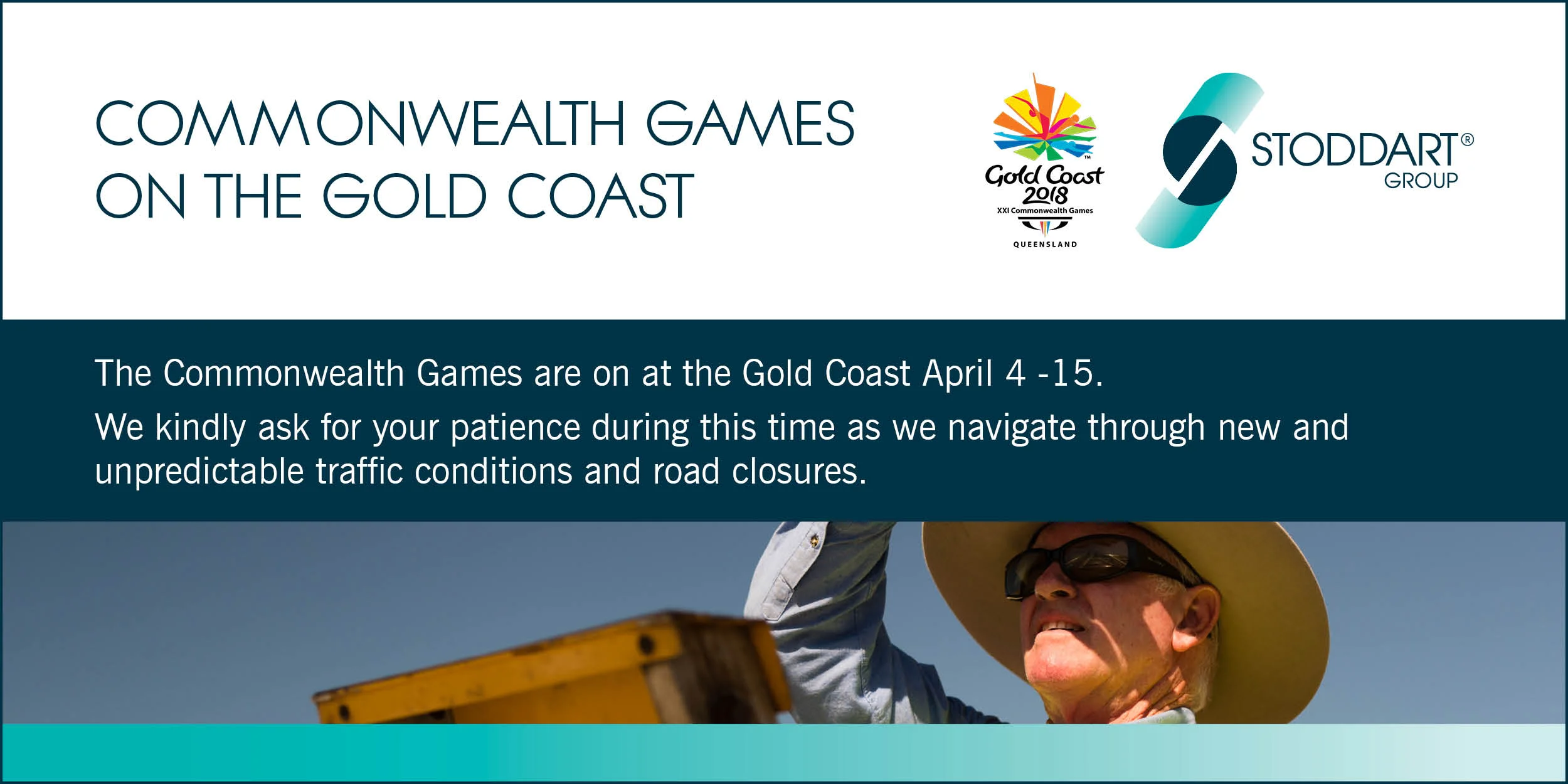 COMMONWEALTH GAMES ON THE GOLD COAST

Gold Coast 2018
XXI Commonwealth Games
QUEENSLAND

STODDART®
GROUP

The Commonwealth Games are on at the Gold Coast April 4 -15.

We kindly ask for your patience during this time as we navigate through new and unpredictable traffic conditions and road closures.